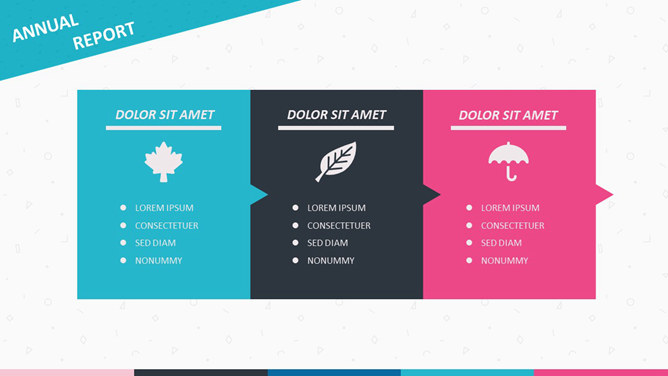 ANNUAL REPORT

DOLOR SIT AMET

- LOREM IPSUM
- CONSECTETUER
- SED DIAM
- NONUMMY

DOLOR SIT AMET

- LOREM IPSUM
- CONSECTETUER
- SED DIAM
- NONUMMY

DOLOR SIT AMET

- LOREM IPSUM
- CONSECTETUER
- SED DIAM
- NONUMMY